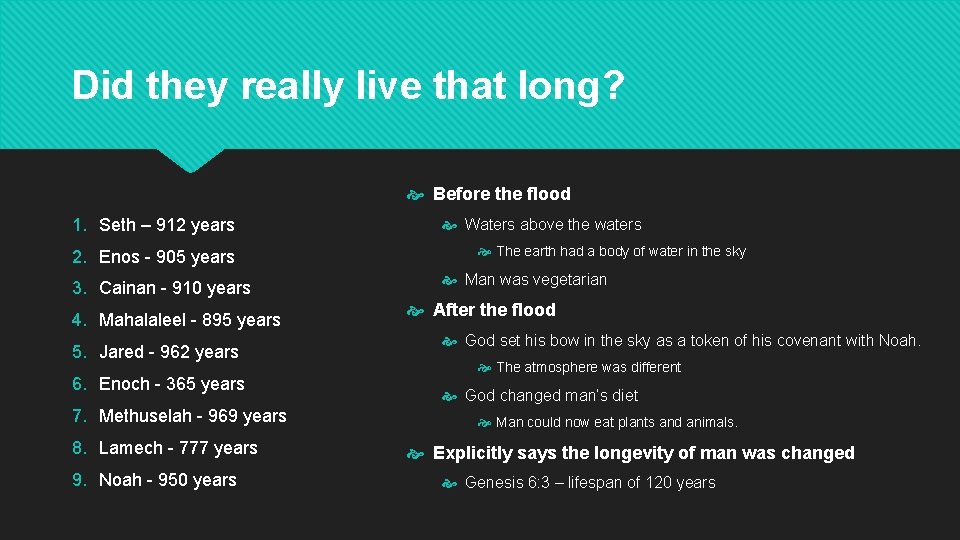 Did they really live that long?

1. Seth – 912 years
2. Enos - 905 years
3. Cainan - 910 years
4. Mahalaleel - 895 years
5. Jared - 962 years
6. Enoch - 365 years
7. Methuselah - 969 years
8. Lamech - 777 years
9. Noah - 950 years

Before the flood
Waters above the waters
The earth had a body of water in the sky
Man was vegetarian
After the flood
God set his bow in the sky as a token of his covenant with Noah.
The atmosphere was different
God changed man's diet
Man could now eat plants and animals.
Explicitly says the longevity of man was changed
Genesis 6:3 – lifespan of 120 years